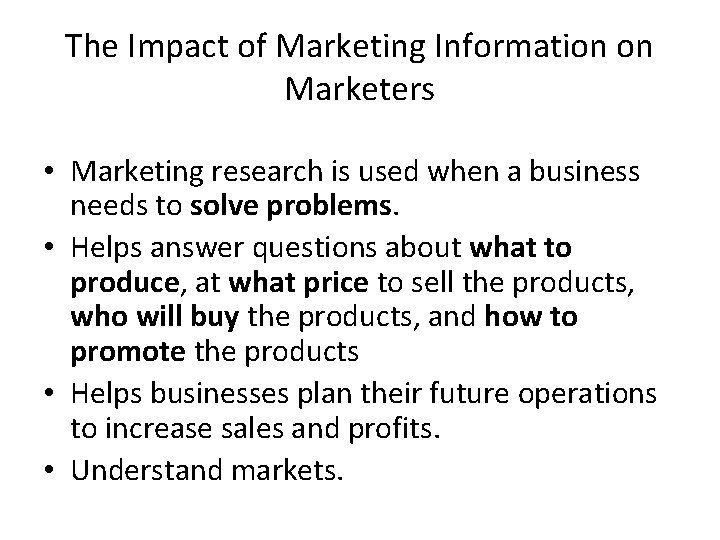 The Impact of Marketing Information on Marketers

• Marketing research is used when a business needs to solve problems.
• Helps answer questions about what to produce, at what price to sell the products, who will buy the products, and how to promote the products
• Helps businesses plan their future operations to increase sales and profits.
• Understand markets.